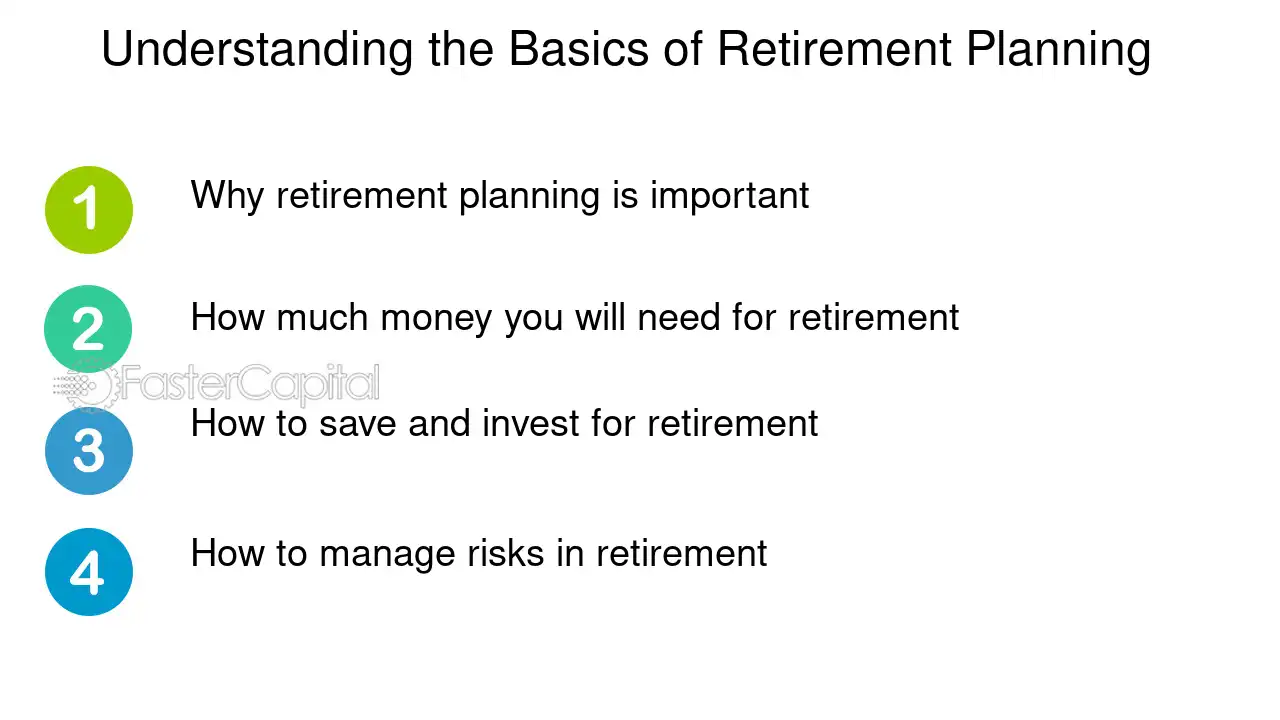 Understanding the Basics of Retirement Planning

1 Why retirement planning is important

2 How much money you will need for retirement

3 How to save and invest for retirement

4 How to manage risks in retirement

FasterCapital